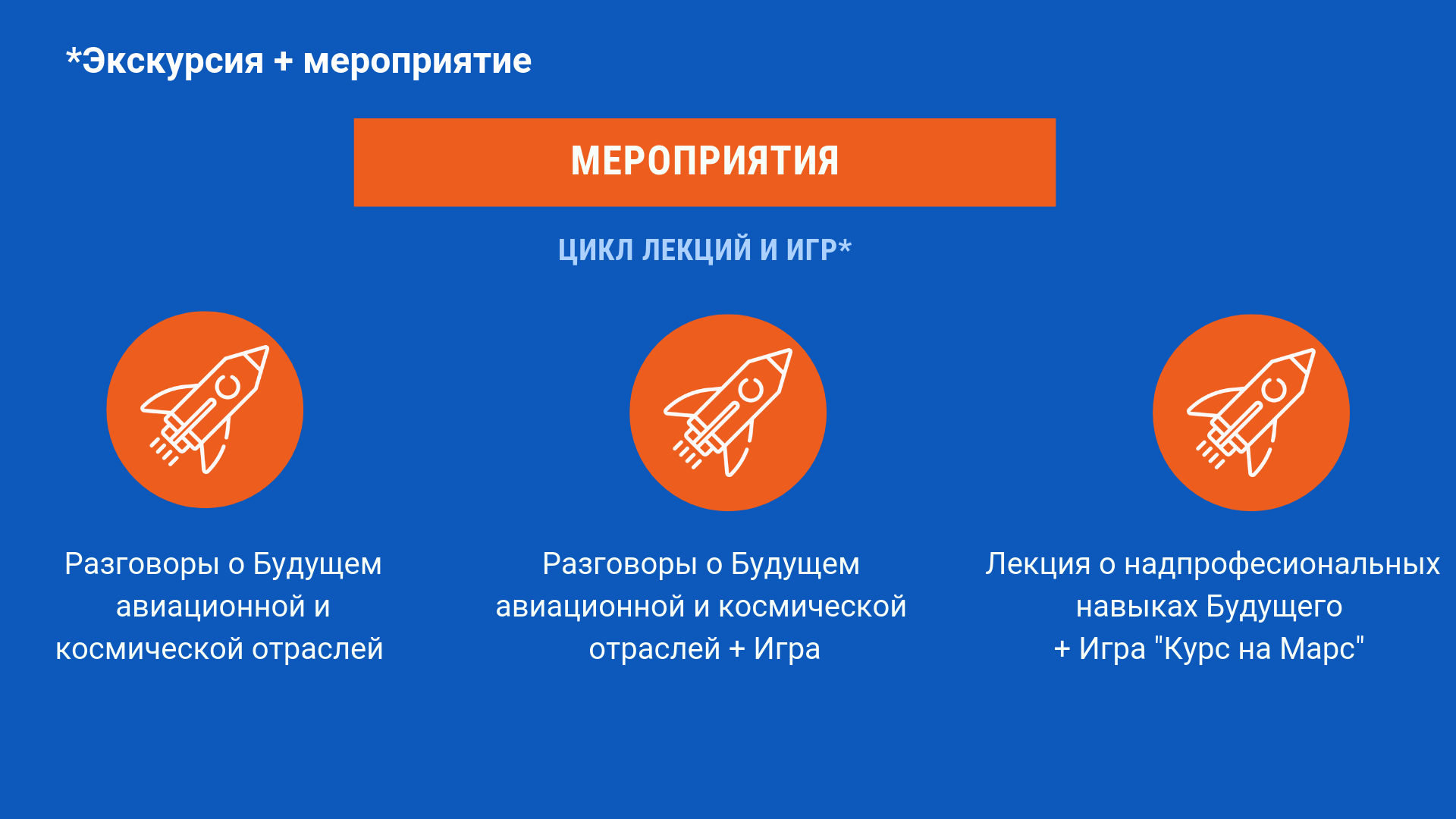 *Экскурсия + мероприятие

МЕРОПРИЯТИЯ

ЦИКЛ ЛЕКЦИЙ И ИГР*

Разговоры о Будущем авиационной и космической отраслей

Разговоры о Будущем авиационной и космической отраслей + Игра

Лекция о надпрофесиональных навыках Будущего + Игра "Курс на Марс"